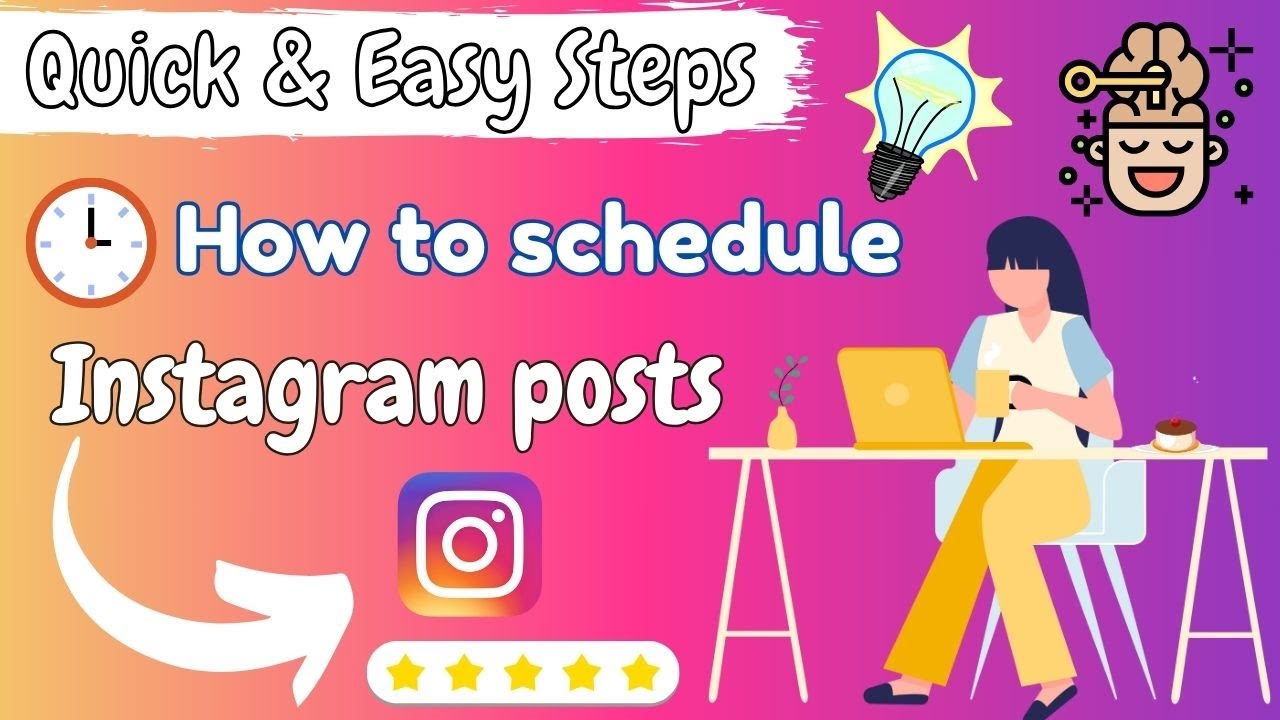 Quick & Easy Steps

How to schedule

Instagram posts